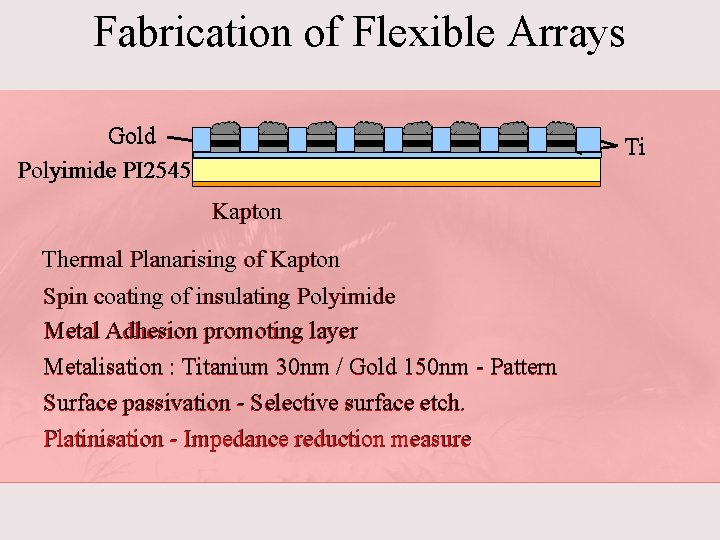 Fabrication of Flexible Arrays

Gold
Ti
Polyimide PI2545
Kapton

Thermal Planarising of Kapton

Spin coating of insulating Polyimide

Metal Adhesion promoting layer

Metalisation : Titanium 30nm / Gold 150nm - Pattern

Surface passivation - Selective surface etch.

Platinisation - Impedance reduction measure